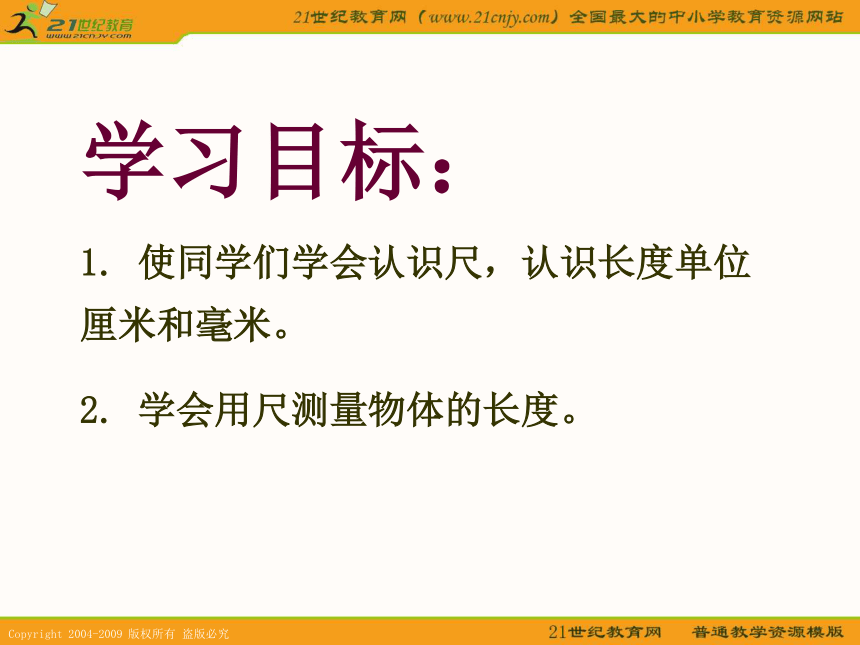 21世纪教育
www.21cnjy.com

21世纪教育网（www.21cnjy.com）全国最大的中小学教育资源网站

学习目标：

1. 使同学们学会认识尺，认识长度单位厘米和毫米。

2. 学会用尺测量物体的长度。

Copyright 2004-2009 版权所有 盗版必究

21世纪教育网 普通教学资源模版